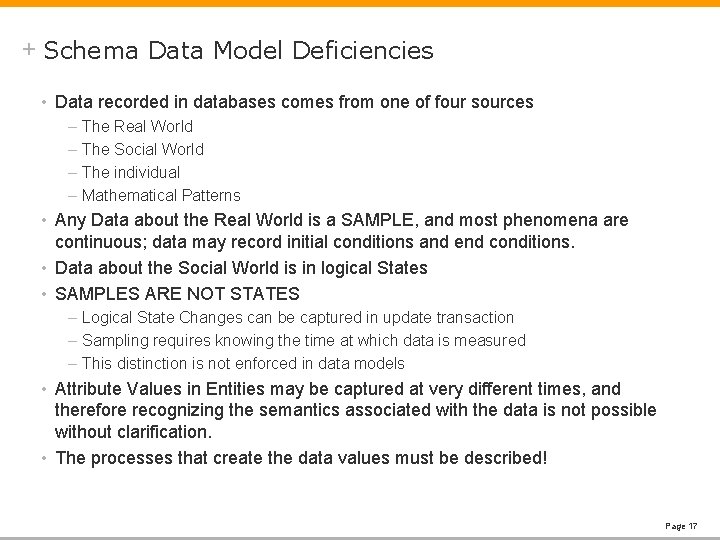 + Schema Data Model Deficiencies

• Data recorded in databases comes from one of four sources
– The Real World
– The Social World
– The individual
– Mathematical Patterns

• Any Data about the Real World is a SAMPLE, and most phenomena are continuous; data may record initial conditions and end conditions.

• Data about the Social World is in logical States

• SAMPLES ARE NOT STATES
– Logical State Changes can be captured in update transaction
– Sampling requires knowing the time at which data is measured
– This distinction is not enforced in data models

• Attribute Values in Entities may be captured at very different times, and therefore recognizing the semantics associated with the data is not possible without clarification.

• The processes that create the data values must be described!

Page 17